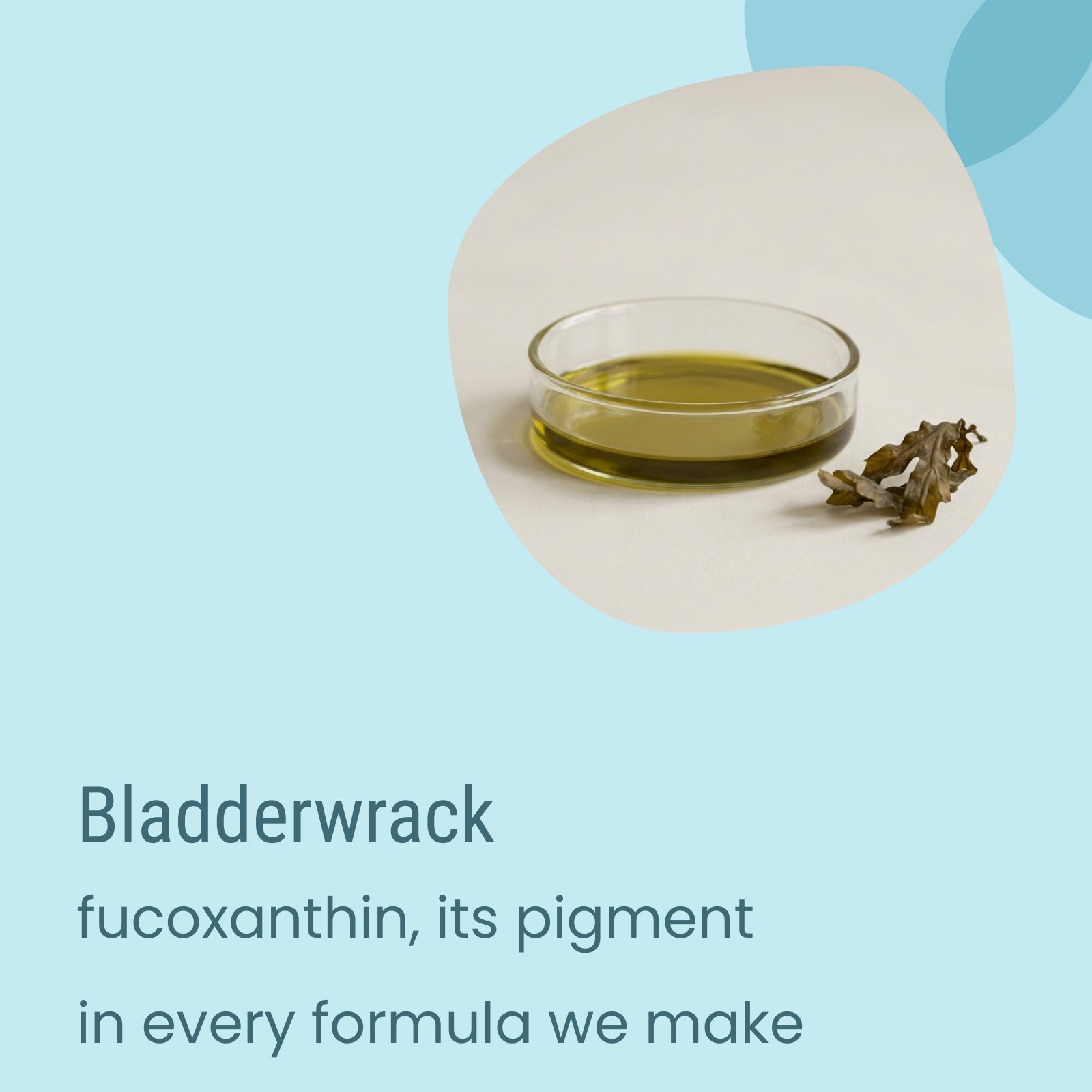 Bladderwrack

fucoxanthin, its pigment
in every formula we make